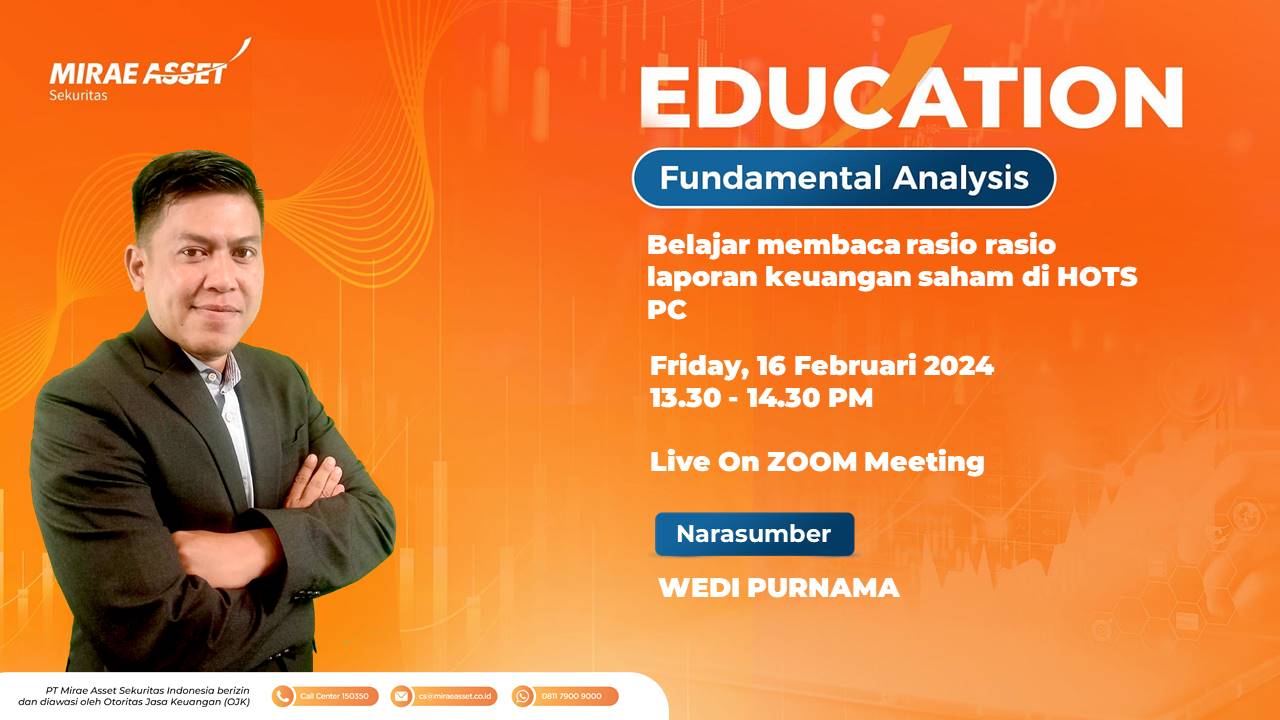 MIRAE ASSET
Sekuritas

EDUCATION

Fundamental Analysis

Belajar membaca rasio rasio laporan keuangan saham di HOTS PC

Friday, 16 Februari 2024
13.30 - 14.30 PM

Live On ZOOM Meeting

Narasumber

WEDI PURNAMA

PT Mirae Asset Sekuritas Indonesia berizin dan diawasi oleh Otoritas Jasa Keuangan (OJK)

Call Center 150350

cs@miraeasset.co.id

0811 7900 9000